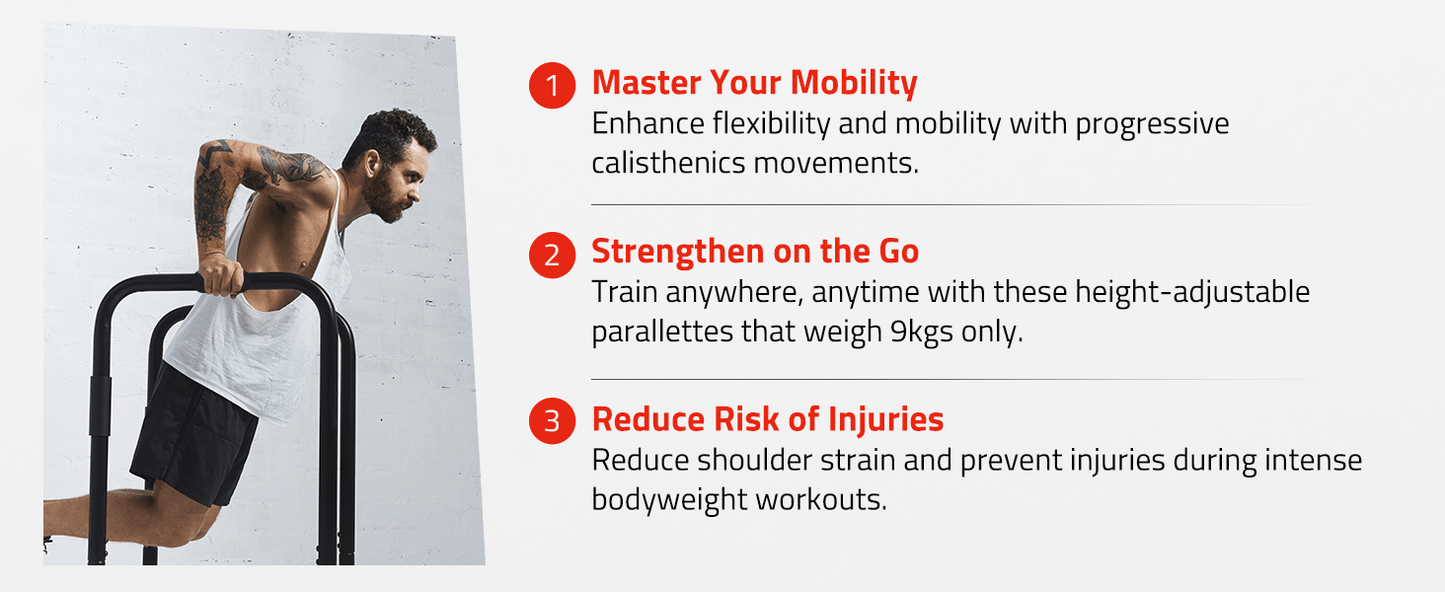 1 Master Your Mobility
Enhance flexibility and mobility with progressive calisthenics movements.

2 Strengthen on the Go
Train anywhere, anytime with these height-adjustable parallettes that weigh 9kgs only.

3 Reduce Risk of Injuries
Reduce shoulder strain and prevent injuries during intense bodyweight workouts.